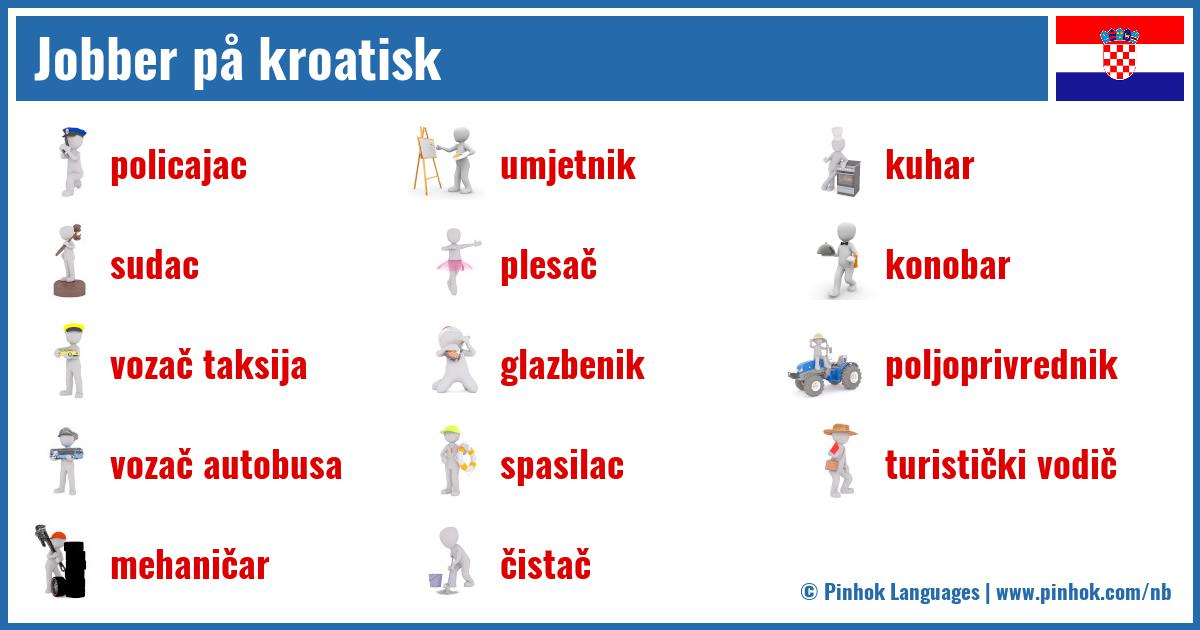 Jobber på kroatisk

policajac

sudac

vozač taksija

vozač autobusa

mehaničar

umjetnik

plesač

glazbenik

spasilac

čistač

kuhar

konobar

poljoprivrednik

turistički vodič

© Pinhok Languages | www.pinhok.com/nb